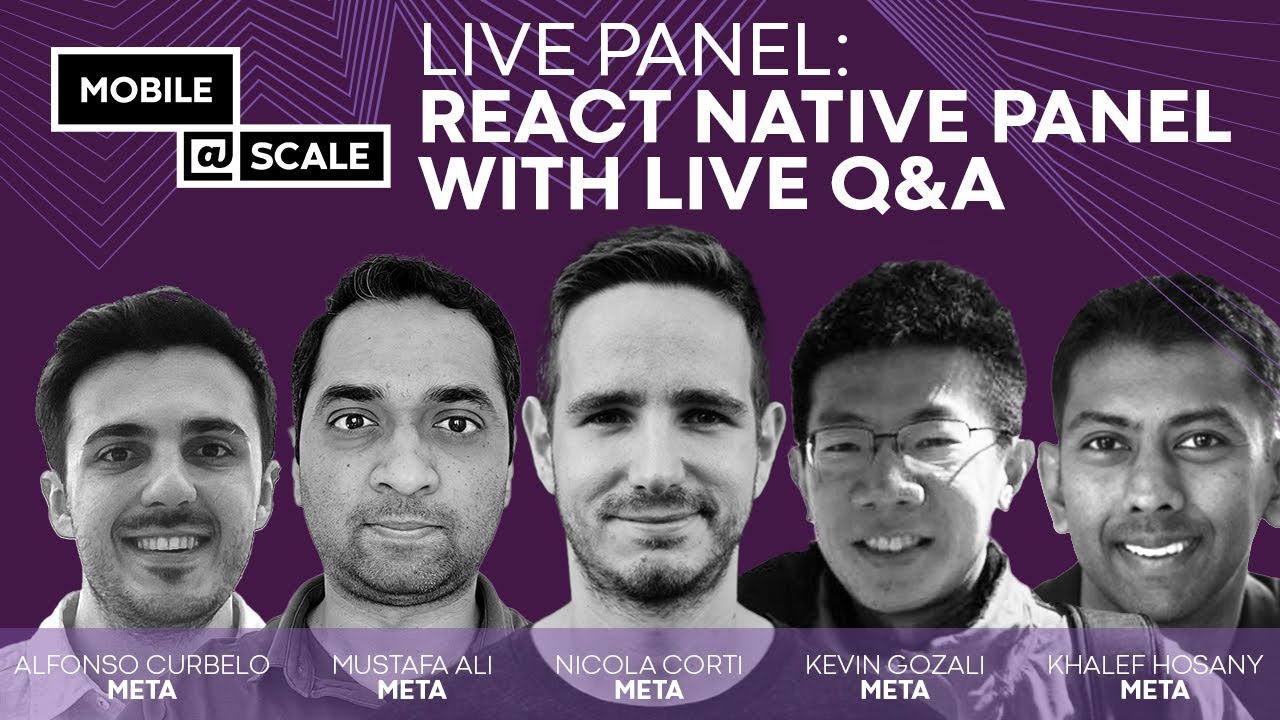 MOBILE
@ SCALE

LIVE PANEL:
REACT NATIVE PANEL
WITH LIVE Q&A

ALFONSO CURBELO
META

MUSTAFA ALI
META

NICOLA CORTI
META

KEVIN GOZALI
META

KHALEF HOSANY
META